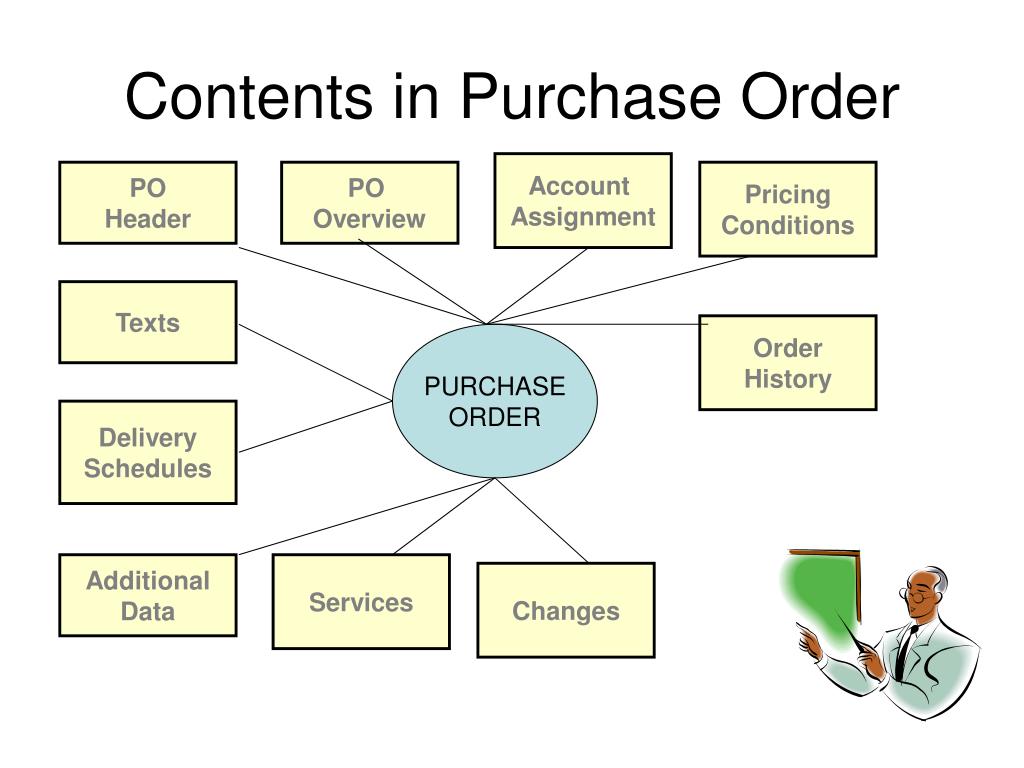 Contents in Purchase Order

PO Header

PO Overview

Account Assignment

Pricing Conditions

Texts

Order History

PURCHASE ORDER

Delivery Schedules

Additional Data

Services

Changes